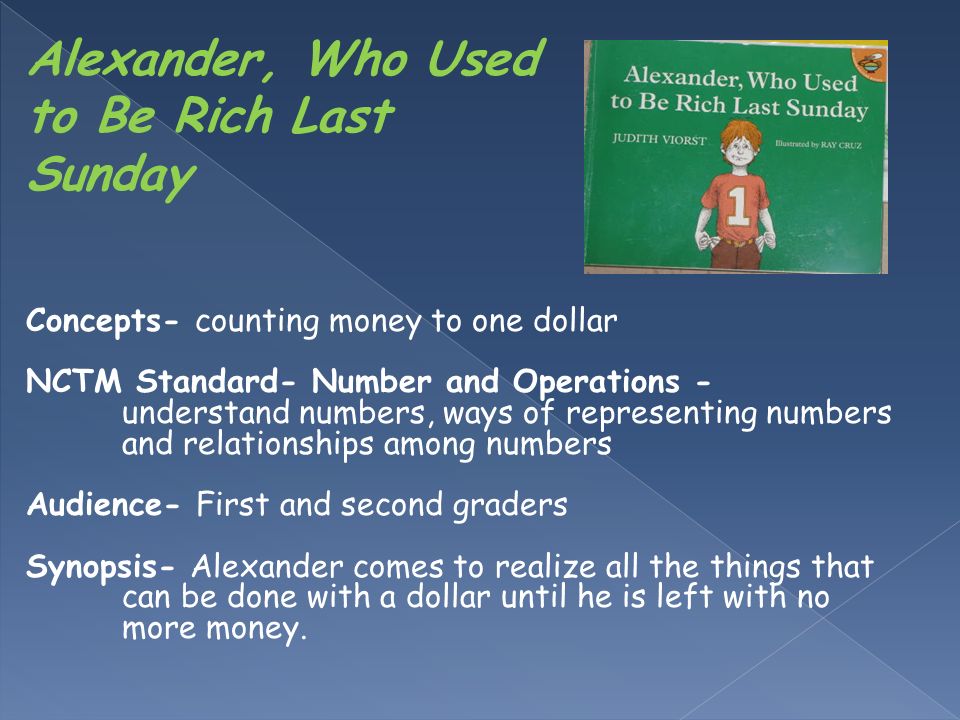 Alexander, Who Used to Be Rich Last Sunday

Alexander, Who Used to Be Rich Last Sunday

JUDITH VIORST

Illustrated by RAY CRUZ

1

Concepts- counting money to one dollar

NCTM Standard- Number and Operations - understand numbers, ways of representing numbers and relationships among numbers

Audience- First and second graders

Synopsis- Alexander comes to realize all the things that can be done with a dollar until he is left with no more money.